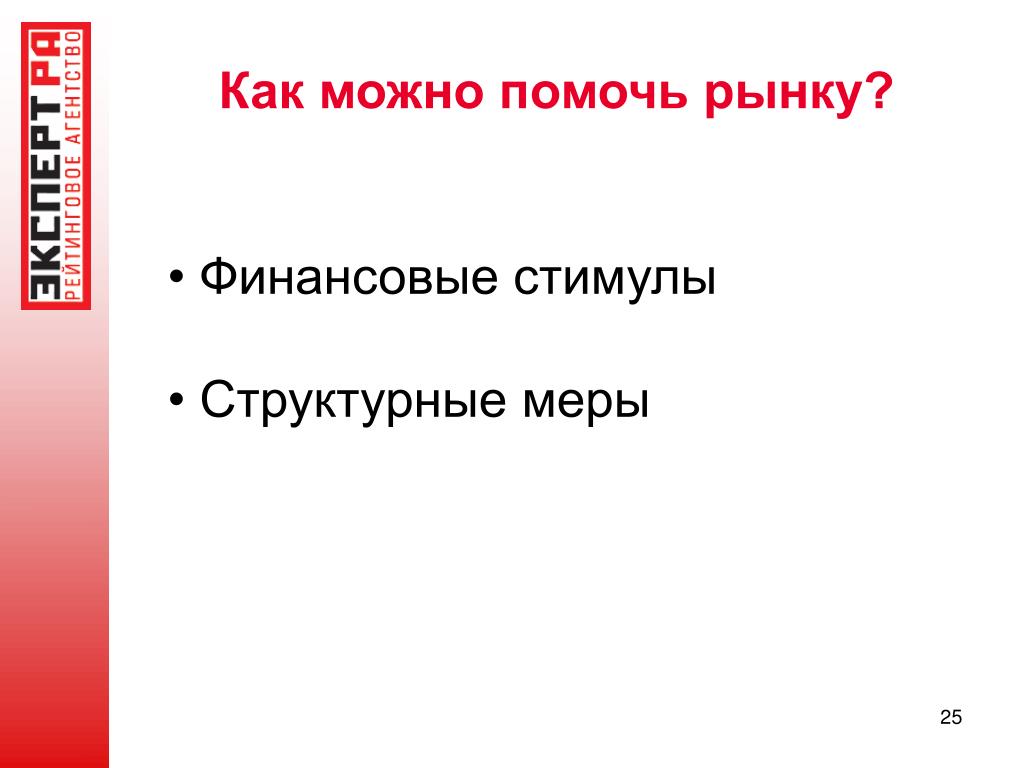 ЭКСПЕРТ РА
РЕЙТИНГОВОЕ АГЕНТСТВО

Как можно помочь рынку?

• Финансовые стимулы

• Структурные меры

25